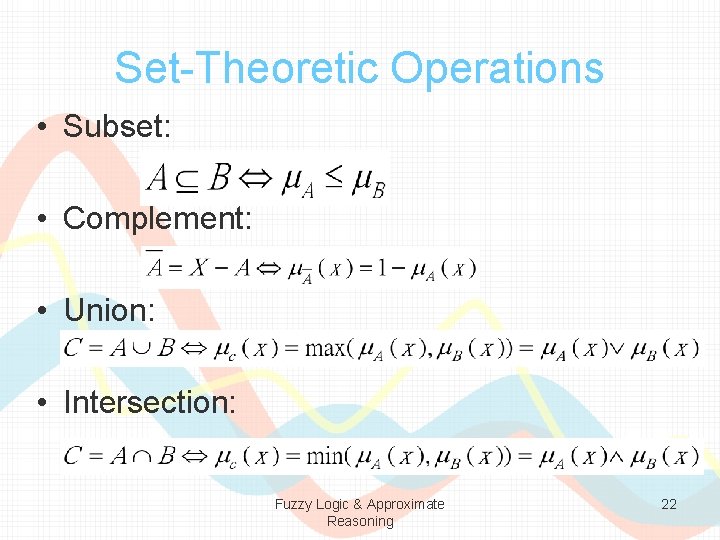 Set-Theoretic Operations

• Subset:

$A \subseteq B \Leftrightarrow \mu_A \leq \mu_B$

• Complement:

$\overline{A} = X - A \Leftrightarrow \mu_{\overline{A}}(x) = 1 - \mu_A(x)$

• Union:

$C = A \cup B \Leftrightarrow \mu_c(x) = \max(\mu_A(x), \mu_B(x)) = \mu_A(x) \vee \mu_B(x)$

• Intersection:

$C = A \cap B \Leftrightarrow \mu_c(x) = \min(\mu_A(x), \mu_B(x)) = \mu_A(x) \wedge \mu_B(x)$

Fuzzy Logic & Approximate Reasoning

22